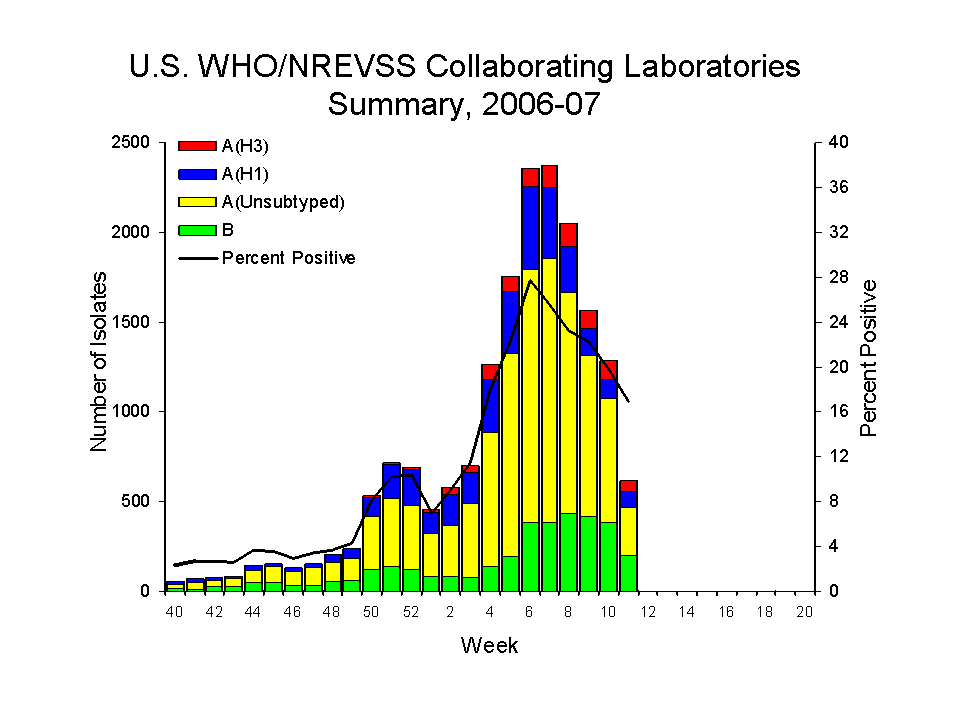 U.S. WHO/NREVSS Collaborating Laboratories Summary, 2006-07

A(H3)
A(H1)
A(Unsubtyped)
B
Percent Positive

Number of Isolates

2500
2000
1500
1000
500
0

Percent Positive

40
36
32
28
24
20
16
12
8
4
0

40 42 44 46 48 50 52 2 4 6 8 10 12 14 16 18 20

Week